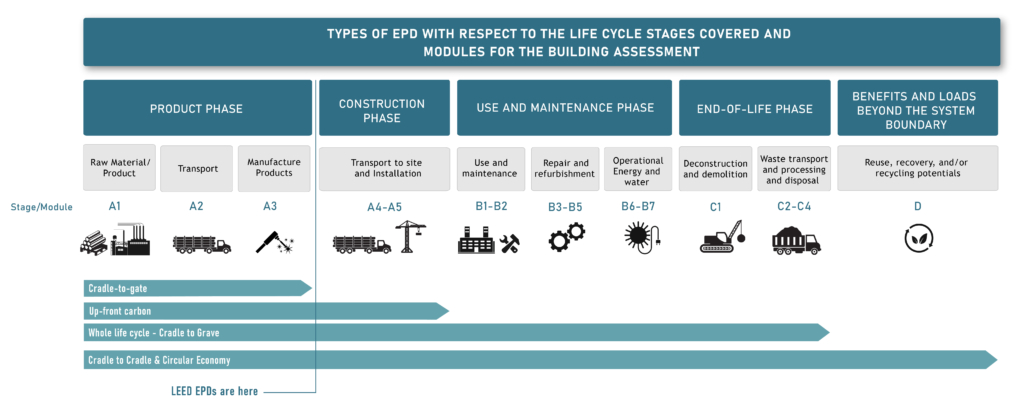 TYPES OF EPD WITH RESPECT TO THE LIFE CYCLE STAGES COVERED AND MODULES FOR THE BUILDING ASSESSMENT

PRODUCT PHASE

CONSTRUCTION PHASE

USE AND MAINTENANCE PHASE

END-OF-LIFE PHASE

BENEFITS AND LOADS BEYOND THE SYSTEM BOUNDARY

Raw Material/ Product

Transport

Manufacture Products

Transport to site and Installation

Use and maintenance

Repair and refurbishment

Operational Energy and water

Deconstruction and demolition

Waste transport and processing and disposal

Reuse, recovery, and/or recycling potentials

Stage/Module

A1

A2

A3

A4-A5

B1-B2

B3-B5

B6-B7

C1

C2-C4

D

Cradle-to-gate

Up-front carbon

Whole life cycle - Cradle to Grave

Cradle to Cradle & Circular Economy

LEED EPDs are here